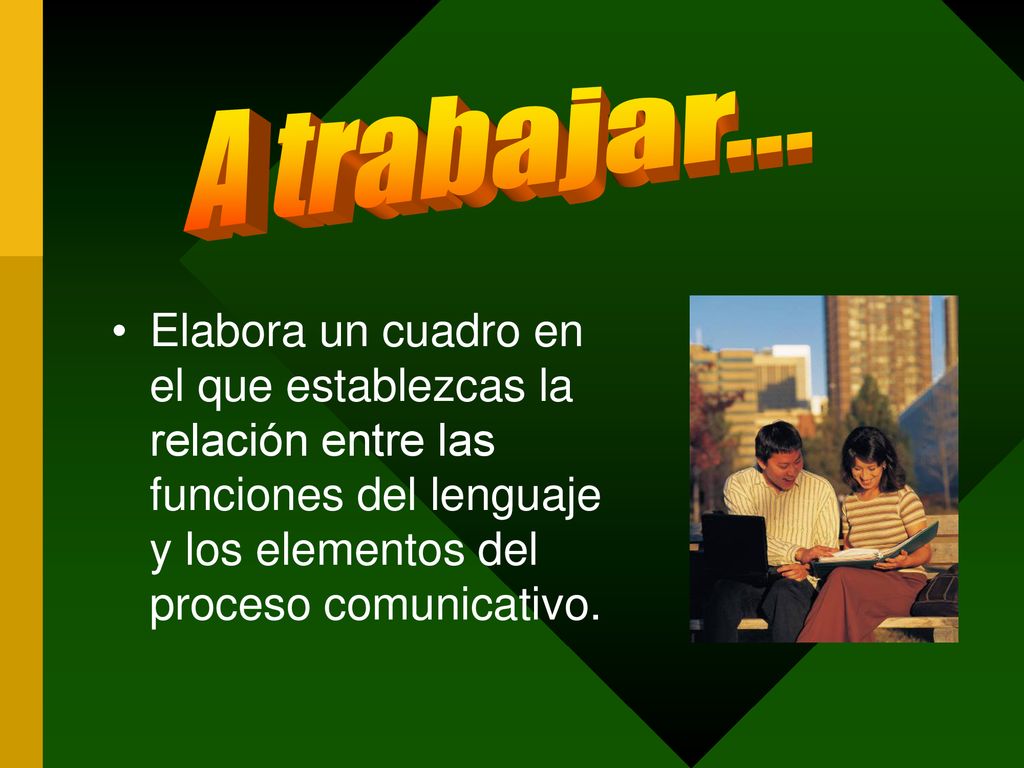 A trabajar…

• Elabora un cuadro en el que establezcas la relación entre las funciones del lenguaje y los elementos del proceso comunicativo.